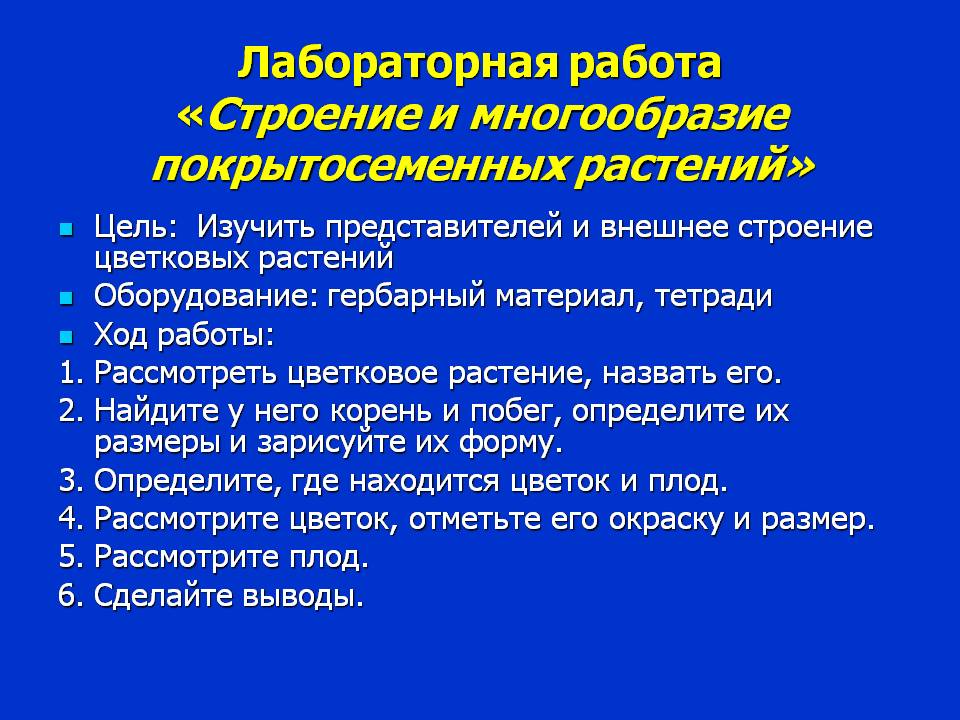 Лабораторная работа
«Строение и многообразие покрытосеменных растений»

Цель: Изучить представителей и внешнее строение цветковых растений
Оборудование: гербарный материал, тетради
Ход работы:
1. Рассмотреть цветковое растение, назвать его.
2. Найдите у него корень и побег, определите их размеры и зарисуйте их форму.
3. Определите, где находится цветок и плод.
4. Рассмотрите цветок, отметьте его окраску и размер.
5. Рассмотрите плод.
6. Сделайте выводы.